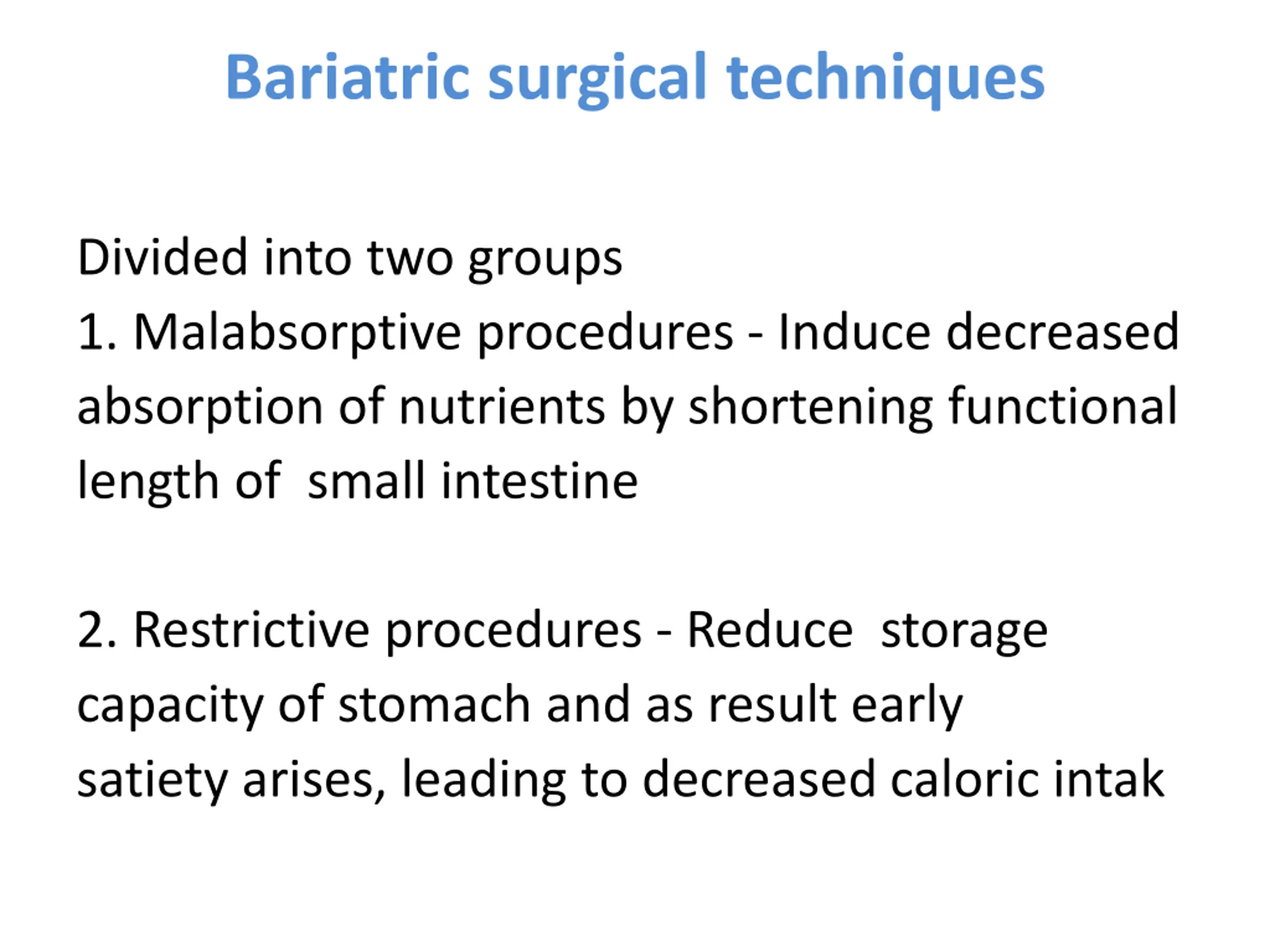 Bariatric surgical techniques

Divided into two groups
1. Malabsorptive procedures - Induce decreased absorption of nutrients by shortening functional length of small intestine

2. Restrictive procedures - Reduce storage capacity of stomach and as result early satiety arises, leading to decreased caloric intak